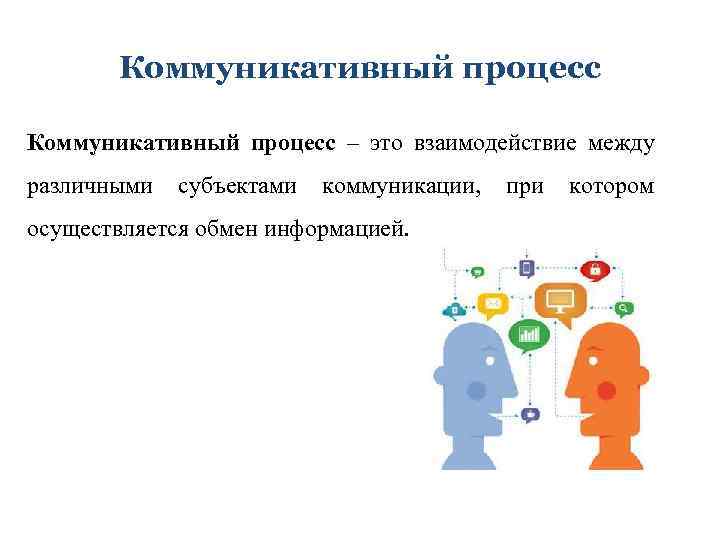 Коммуникативный процесс

Коммуникативный процесс – это взаимодействие между различными субъектами коммуникации, при котором осуществляется обмен информацией.